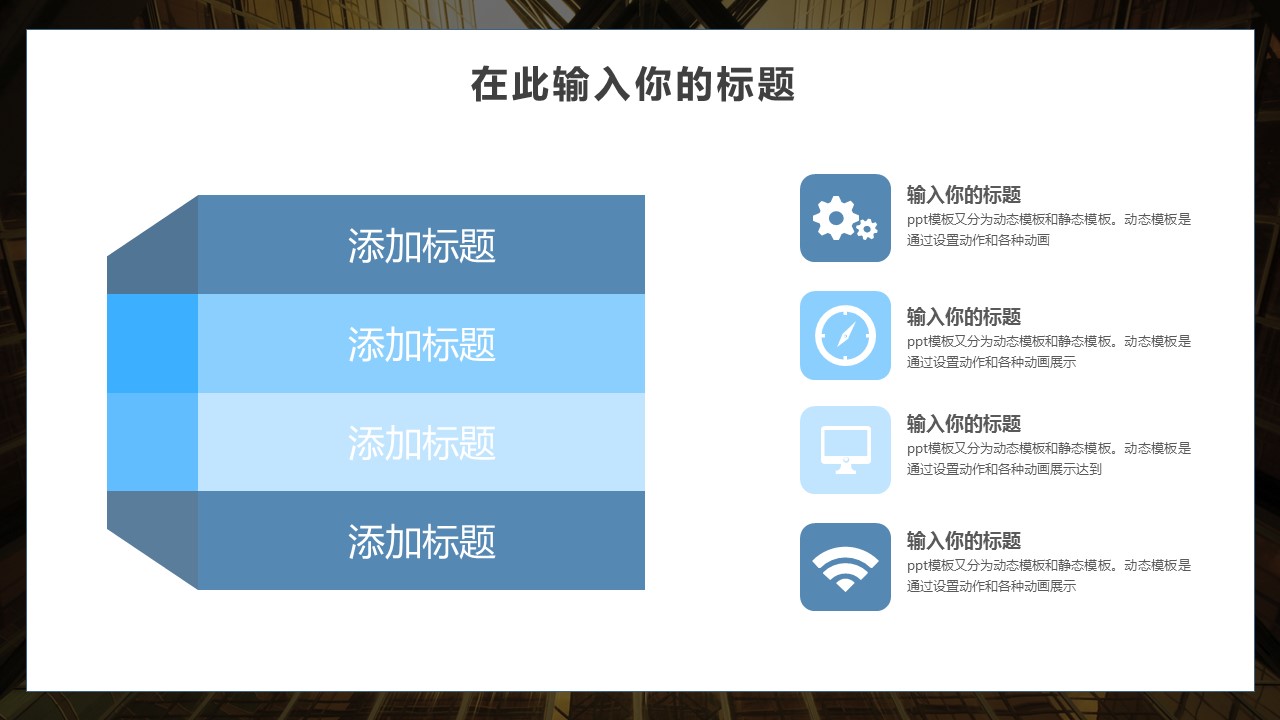 在此输入你的标题

添加标题

添加标题

添加标题

添加标题

输入你的标题
ppt模板又分为动态模板和静态模板。动态模板是通过设置动作和各种动画

输入你的标题
ppt模板又分为动态模板和静态模板。动态模板是通过设置动作和各种动画展示

输入你的标题
ppt模板又分为动态模板和静态模板。动态模板是通过设置动作和各种动画展示达到

输入你的标题
ppt模板又分为动态模板和静态模板。动态模板是通过设置动作和各种动画展示